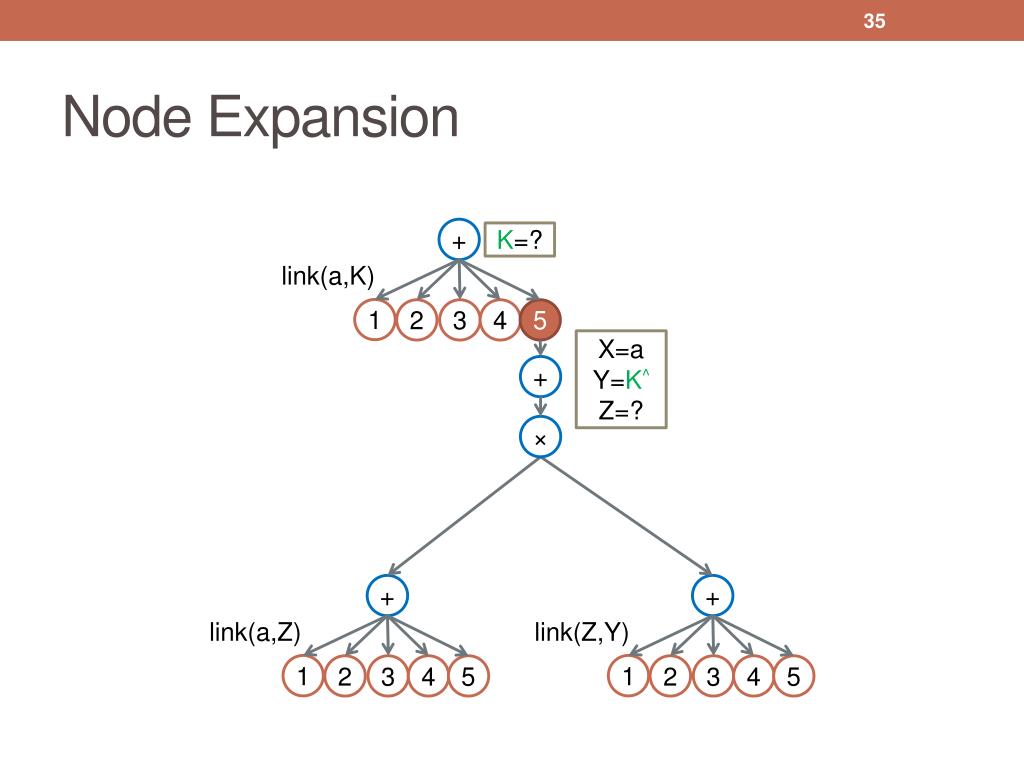 35

Node Expansion

+

K=?

link(a,K)

1 2 3 4 5

X=a
Y=K^
Z=?

+

×

+

+

link(a,Z)

link(Z,Y)

1 2 3 4 5

1 2 3 4 5